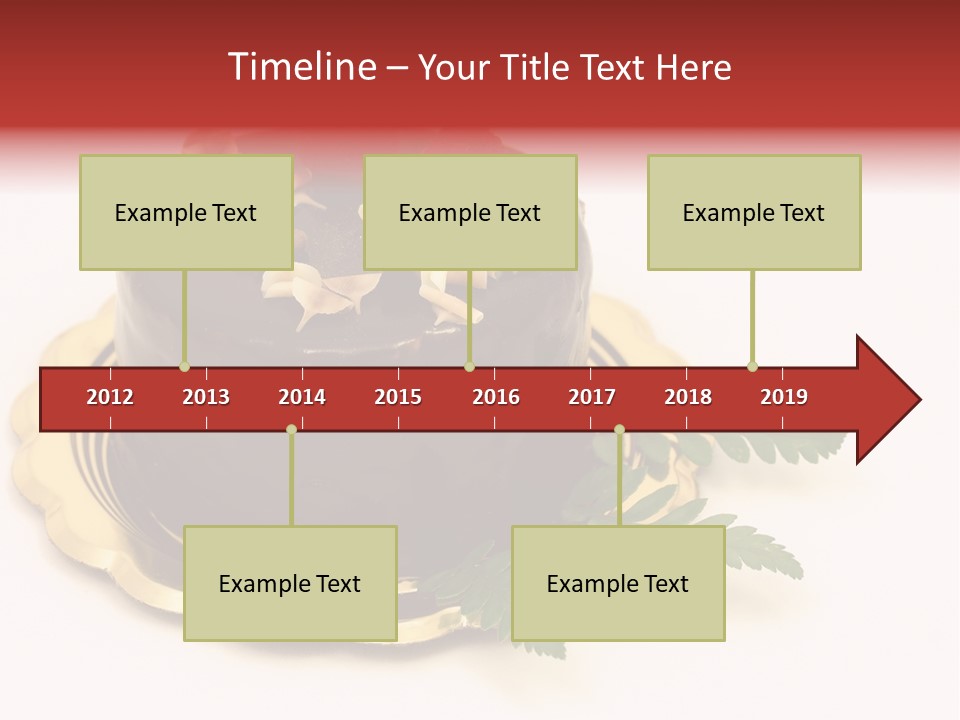 Timeline – Your Title Text Here

Example Text

Example Text

Example Text

2012 2013 2014 2015 2016 2017 2018 2019

Example Text

Example Text